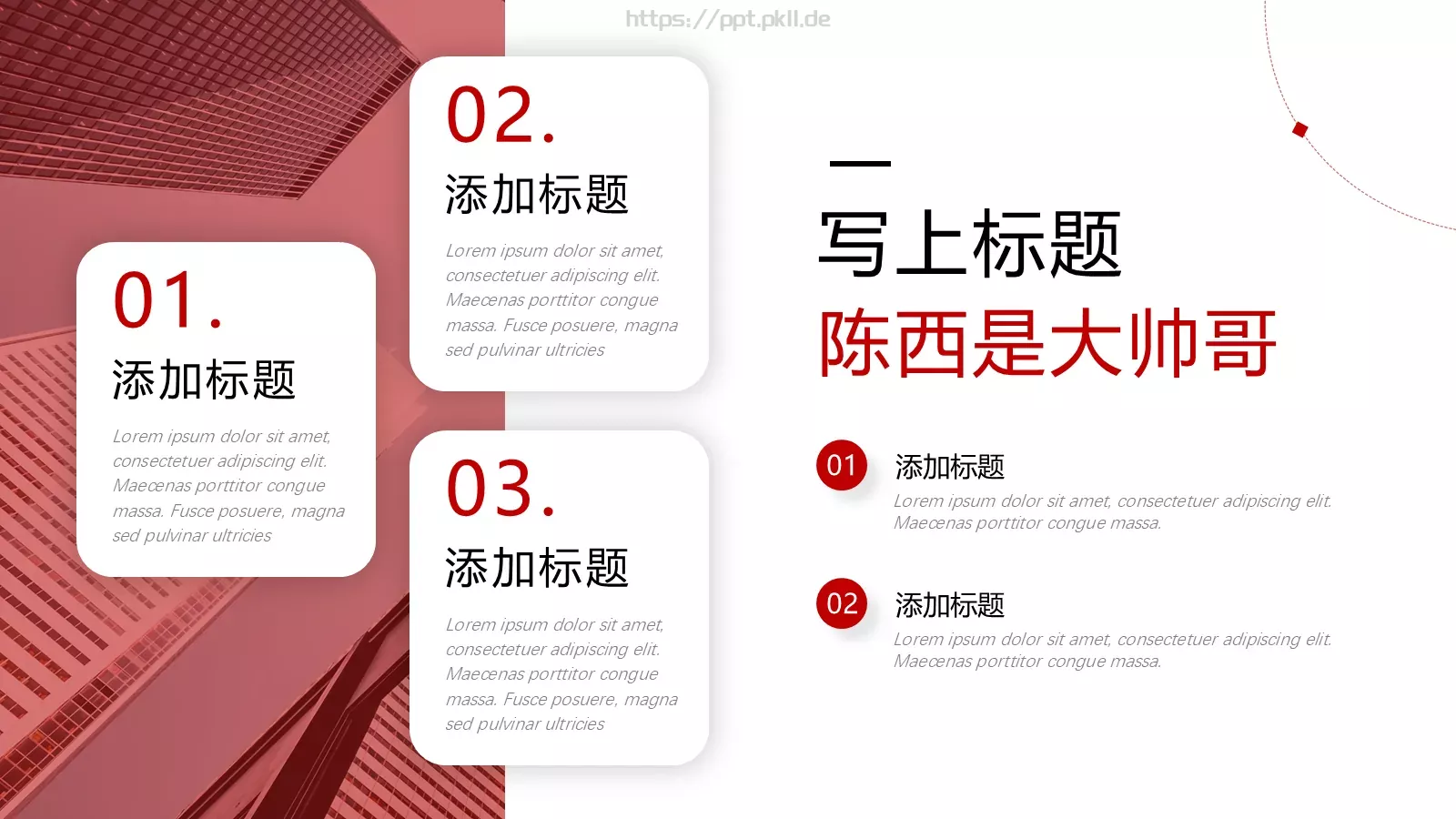 https://ppt.pkll.de

01.

添加标题

Lorem ipsum dolor sit amet, consectetuer adipiscing elit. Maecenas porttitor congue massa. Fusce posuere, magna sed pulvinar ultricies

02.

添加标题

Lorem ipsum dolor sit amet, consectetuer adipiscing elit. Maecenas porttitor congue massa. Fusce posuere, magna sed pulvinar ultricies

03.

添加标题

Lorem ipsum dolor sit amet, consectetuer adipiscing elit. Maecenas porttitor congue massa. Fusce posuere, magna sed pulvinar ultricies

写上标题

陈西是大帅哥

01

添加标题

Lorem ipsum dolor sit amet, consectetuer adipiscing elit. Maecenas porttitor congue massa.

02

添加标题

Lorem ipsum dolor sit amet, consectetuer adipiscing elit. Maecenas porttitor congue massa.